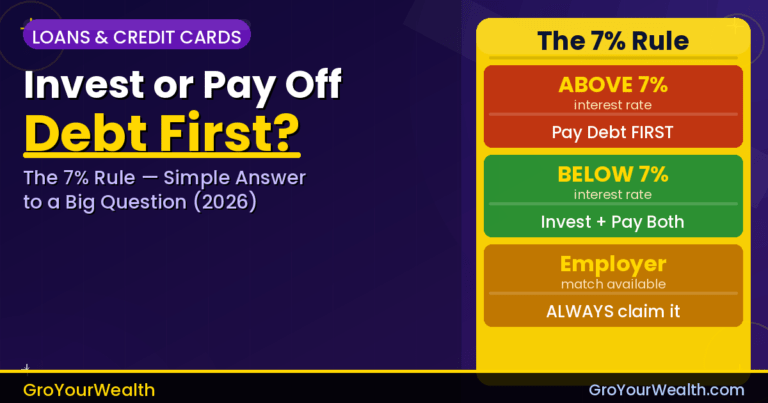 LOANS & CREDIT CARDS

Invest or Pay Off Debt First?

The 7% Rule — Simple Answer to a Big Question (2026)

The 7% Rule

ABOVE 7%
interest rate
Pay Debt FIRST

BELOW 7%
interest rate
Invest + Pay Both

Employer
match available
ALWAYS claim it

GroYourWealth

GroYourWealth.com